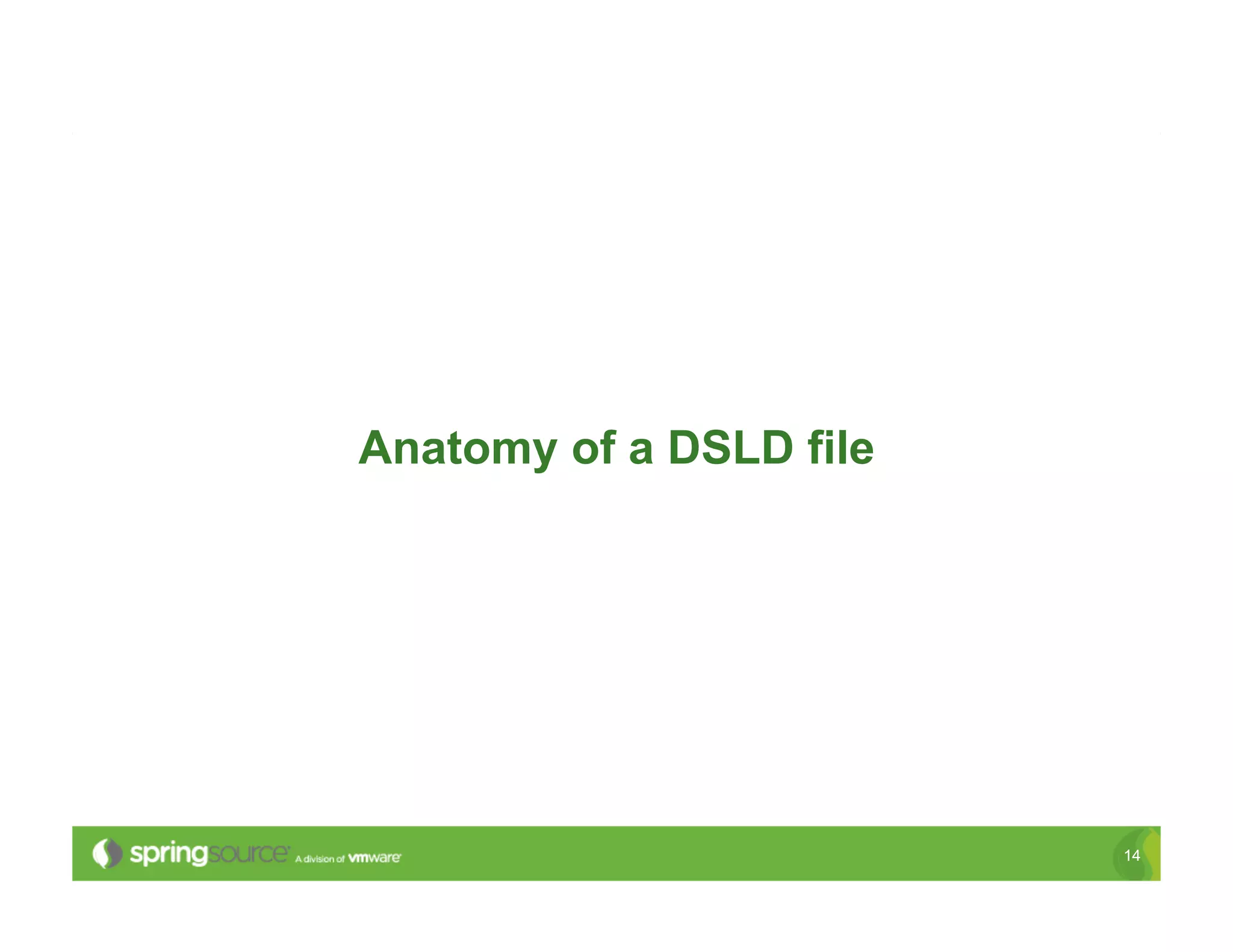 Anatomy of a DSLD file

springsource A division of vmware

14